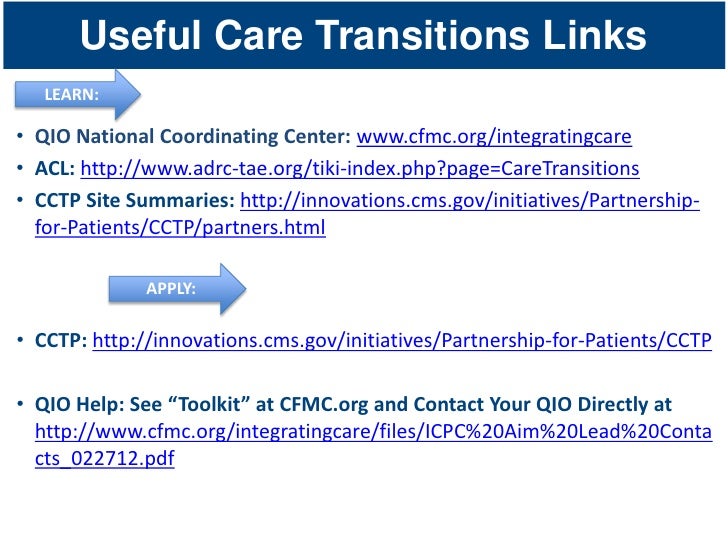 Useful Care Transitions Links

LEARN:

• QIO National Coordinating Center: www.cfmc.org/integratingcare
• ACL: http://www.adrc-tae.org/tiki-index.php?page=CareTransitions
• CCTP Site Summaries: http://innovations.cms.gov/initiatives/Partnership-for-Patients/CCTP/partners.html

APPLY:

• CCTP: http://innovations.cms.gov/initiatives/Partnership-for-Patients/CCTP

• QIO Help: See “Toolkit” at CFMC.org and Contact Your QIO Directly at http://www.cfmc.org/integratingcare/files/ICPC%20Aim%20Lead%20Contacts_022712.pdf